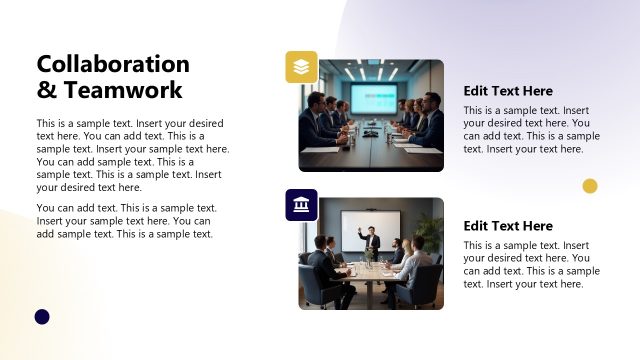 Collaboration & Teamwork

This is a sample text. Insert your desired text here. You can add text. This is a sample text. Insert your sample text here. You can add sample text. This is a sample text. This is a sample text. Insert your desired text here.

You can add text. This is a sample text. Insert your sample text here. You can add sample text. This is a sample text.

Edit Text Here

This is a sample text. Insert your desired text here. You can add text. This is a sample text. Insert your text here.

Edit Text Here

This is a sample text. Insert your desired text here. You can add text. This is a sample text. Insert your text here.